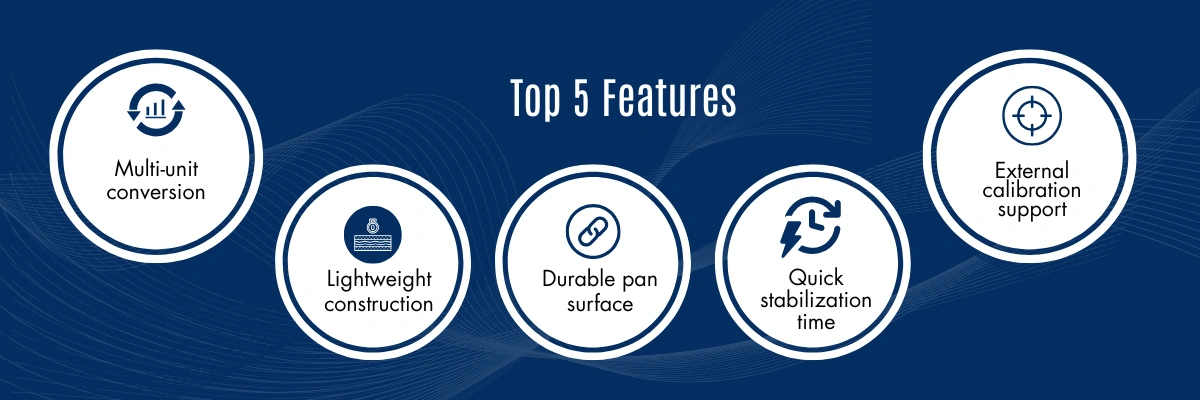 Top 5 Features

Multi-unit conversion

Lightweight construction

Durable pan surface

Quick stabilization time

External calibration support